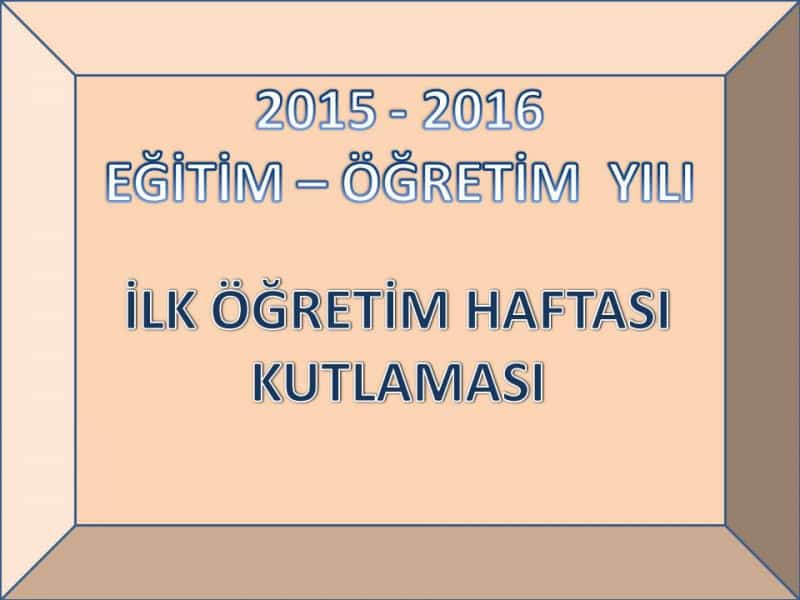 2015 - 2016
EĞİTİM – ÖĞRETİM YILI

İLK ÖĞRETİM HAFTASI KUTLAMASI